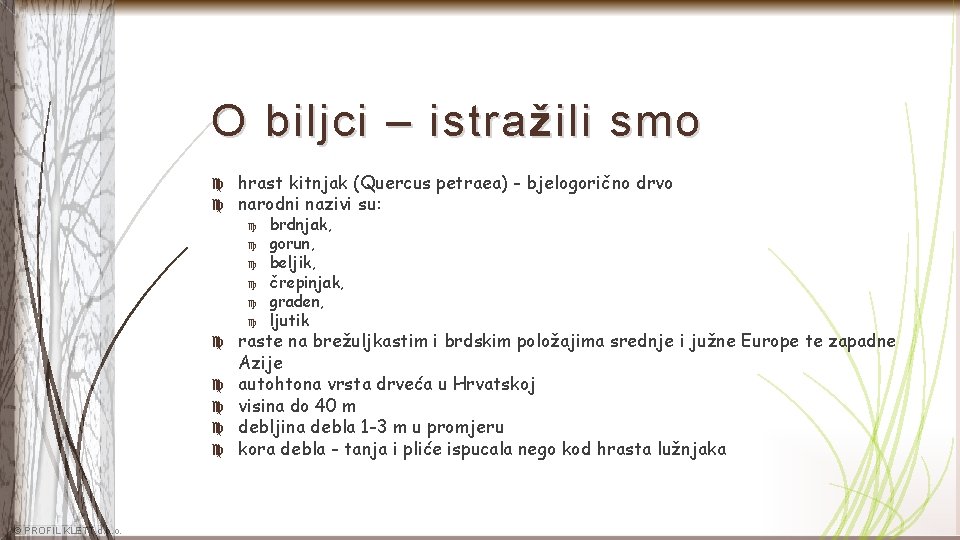 O biljci – istražili smo

hrast kitnjak (Quercus petraea) - bjelogorično drvo
narodni nazivi su:
brdnjak,
gorun,
beljik,
črepinjak,
graden,
ljutik
raste na brežuljkastim i brdskim položajima srednje i južne Europe te zapadne Azije
autohtona vrsta drveća u Hrvatskoj
visina do 40 m
debljina debla 1-3 m u promjeru
kora debla - tanja i pliće ispucala nego kod hrasta lužnjaka

© PROFIL KLETT d.o.o.